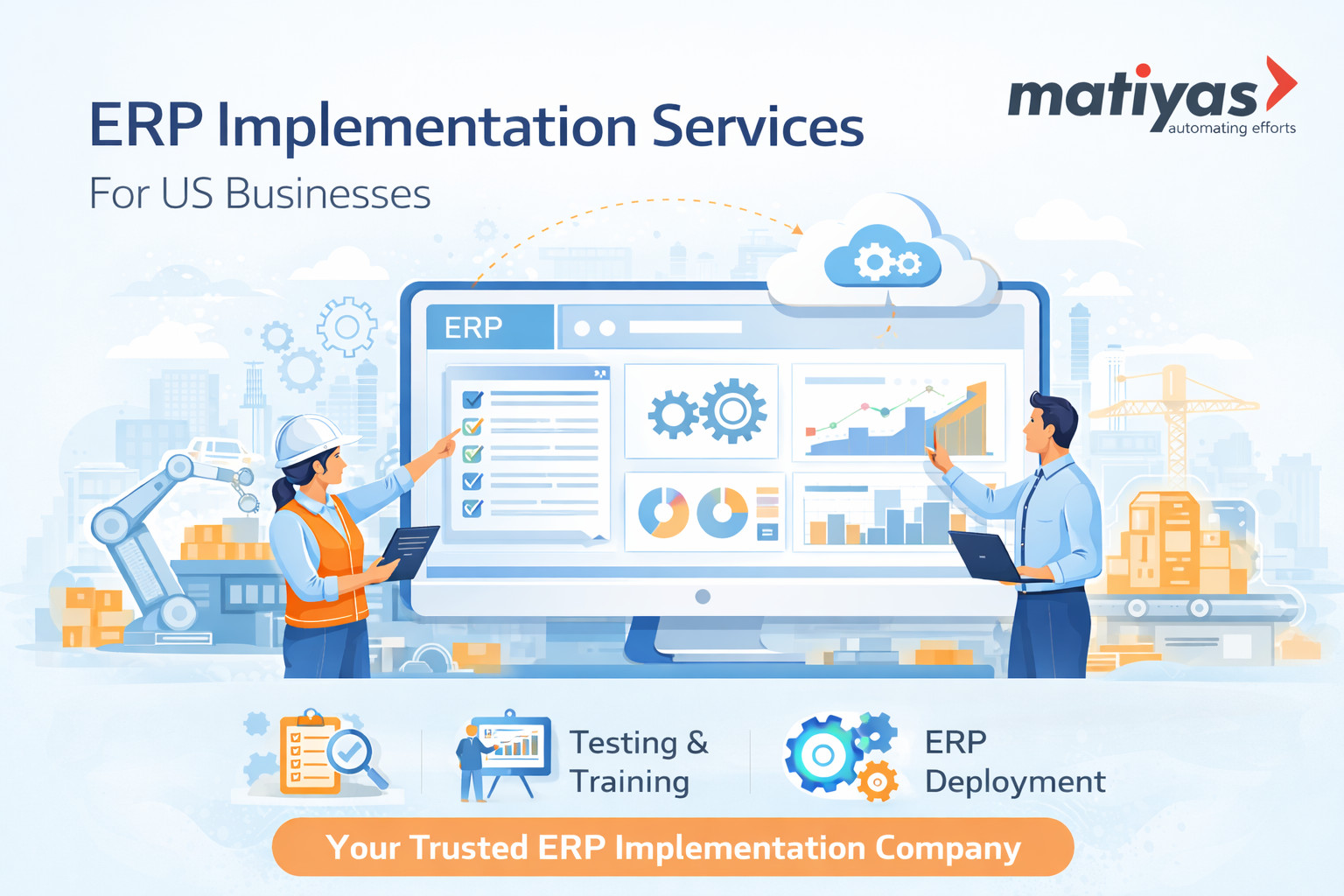 ERP Implementation Services
For US Businesses

matiyas
automating efforts

ERP

Testing & Training

ERP Deployment

Your Trusted ERP Implementation Company